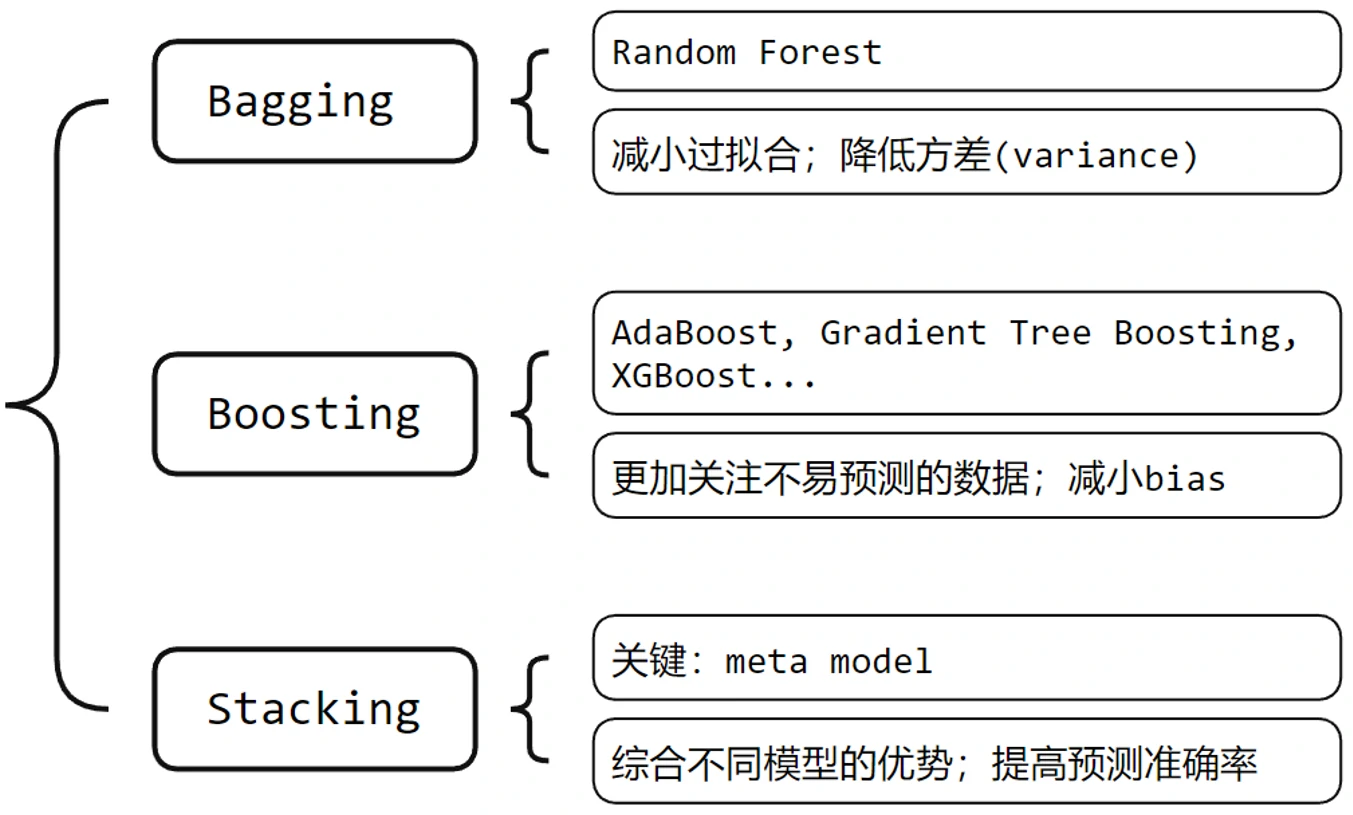 Bagging

Random Forest

减小过拟合；降低方差(variance)

Boosting

AdaBoost, Gradient Tree Boosting, XGBoost...

更加关注不易预测的数据；减小bias

Stacking

关键：meta model

综合不同模型的优势；提高预测准确率